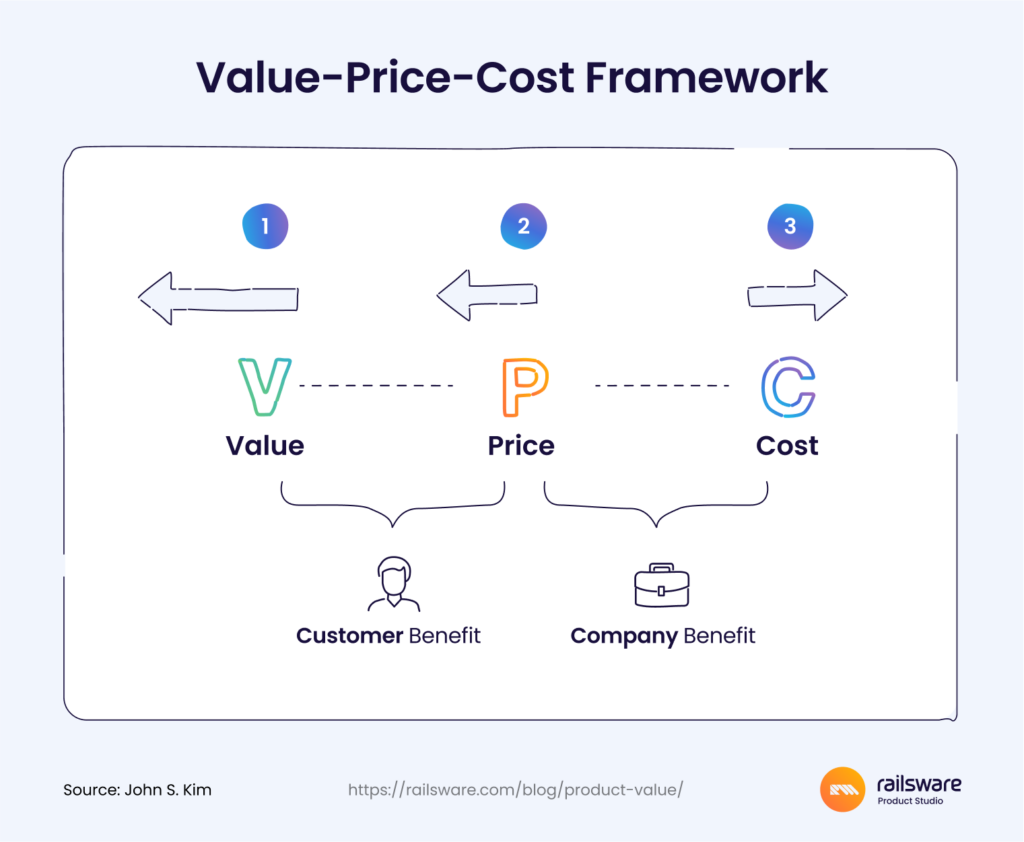 Value-Price-Cost Framework

1

2

3

V

P

C

Value

Price

Cost

Customer Benefit

Company Benefit

Source: John S. Kim

https://railsware.com/blog/product-value/

railsware
Product Studio